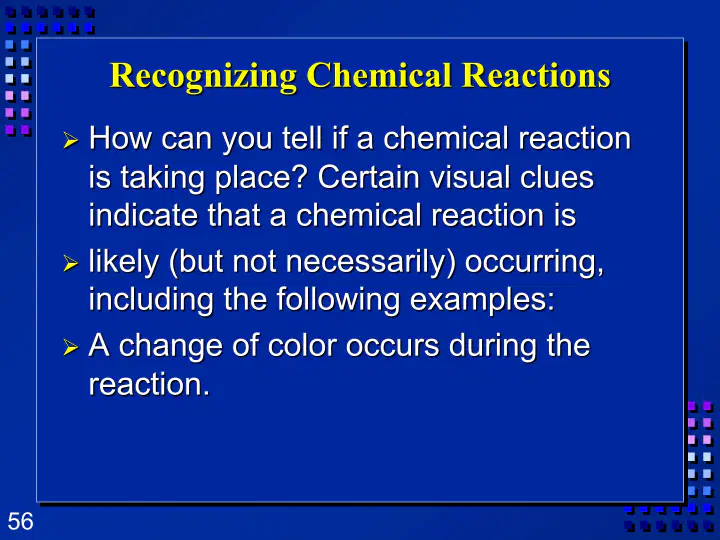 Recognizing Chemical Reactions

➢ How can you tell if a chemical reaction is taking place? Certain visual clues indicate that a chemical reaction is

➢ likely (but not necessarily) occurring, including the following examples:

➢ A change of color occurs during the reaction.

56